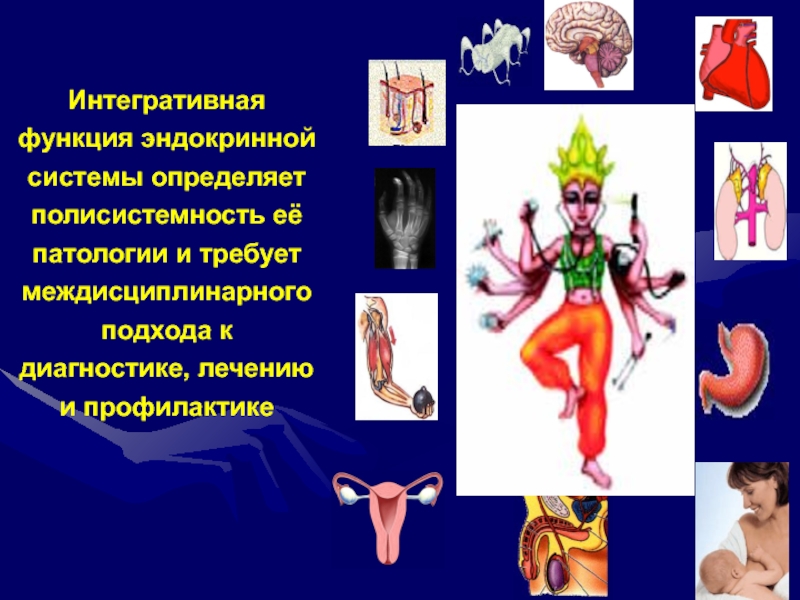 Интегративная функция эндокринной системы определяет полисистемность её патологии и требует междисциплинарного подхода к диагностике, лечению и профилактике